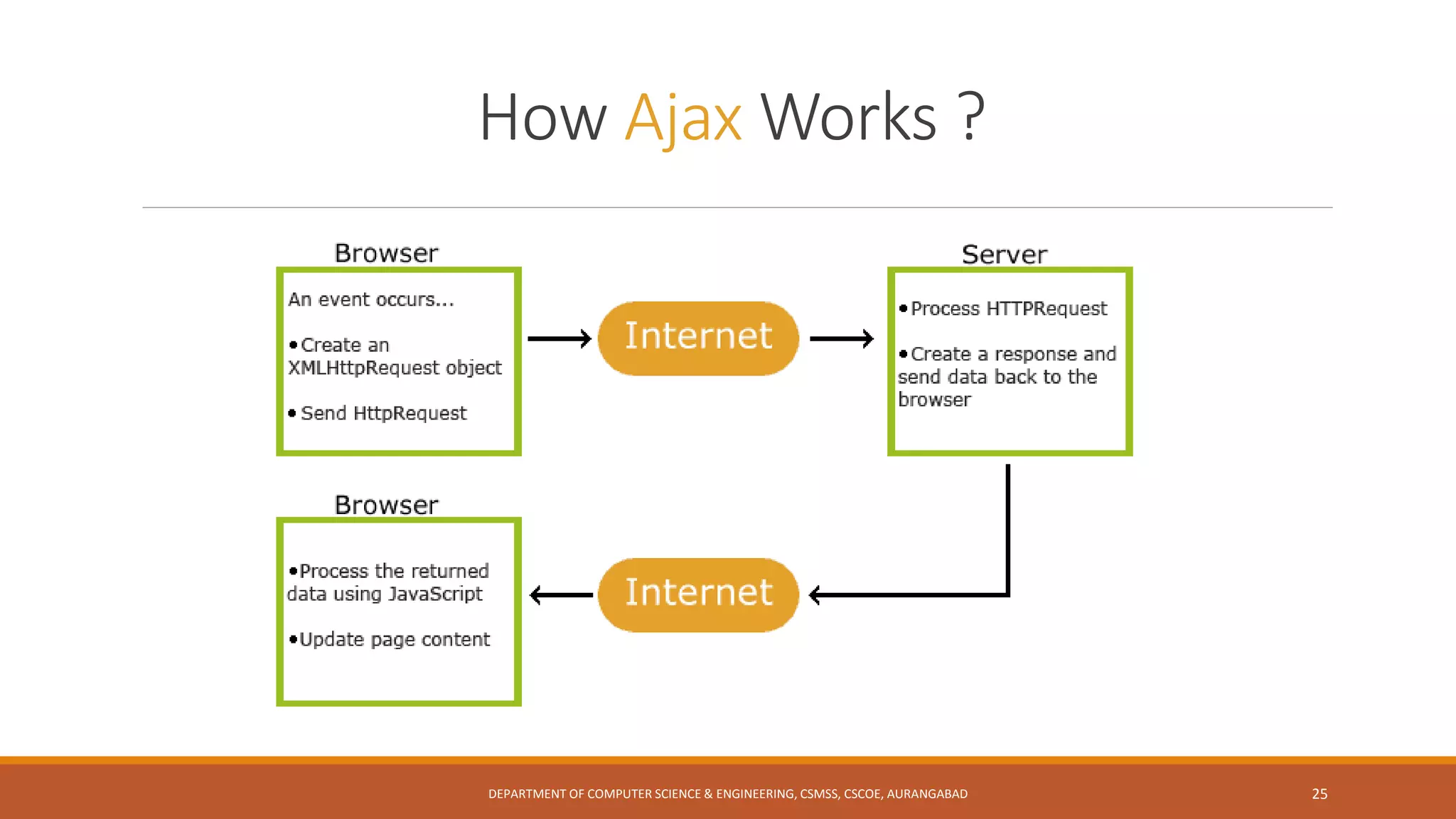 How Ajax Works ?

Browser

An event occurs...

•Create an XMLHttpRequest object

•Send HttpRequest

Internet

Server

•Process HTTPRequest

•Create a response and send data back to the browser

Browser

•Process the returned data using JavaScript

•Update page content

Internet

DEPARTMENT OF COMPUTER SCIENCE & ENGINEERING, CSMSS, CSCOE, AURANGABAD

25